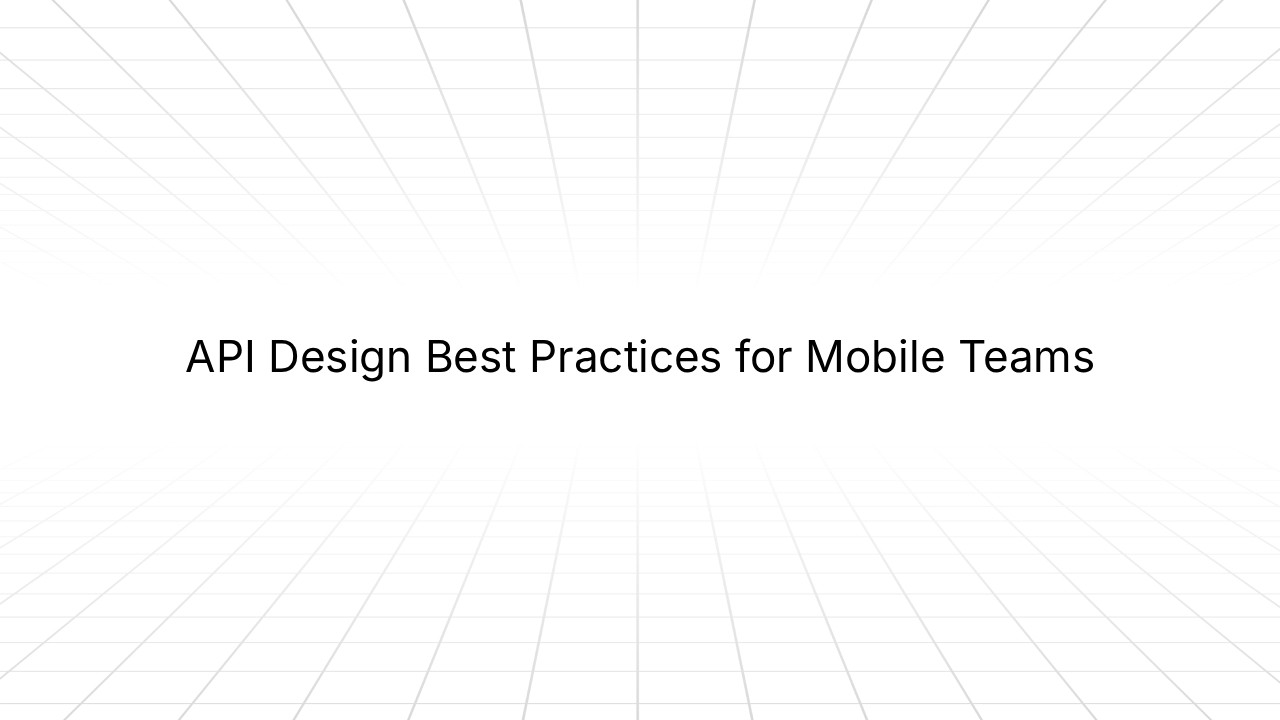 API Design Best Practices for Mobile Teams